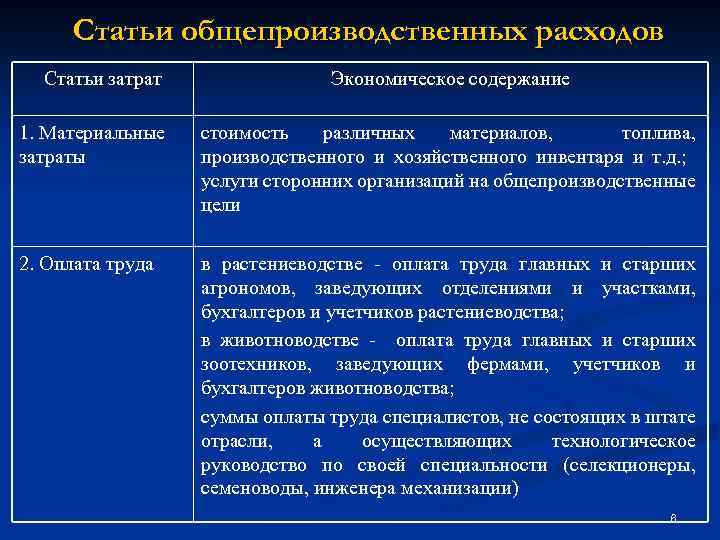 Статьи общепроизводственных расходов

| Статьи затрат | Экономическое содержание |
|---|---|
| 1. Материальные затраты | стоимость различных материалов, топлива, производственного и хозяйственного инвентаря и т.д.; услуги сторонних организаций на общепроизводственные цели |
| 2. Оплата труда | в растениеводстве - оплата труда главных и старших агрономов, заведующих отделениями и участками, бухгалтеров и учетчиков растениеводства; в животноводстве - оплата труда главных и старших зоотехников, заведующих фермами, учетчиков и бухгалтеров животноводства; суммы оплаты труда специалистов, не состоящих в штате отрасли, а осуществляющих технологическое руководство по своей специальности (селекционеры, семеноводы, инженера механизации) |

8